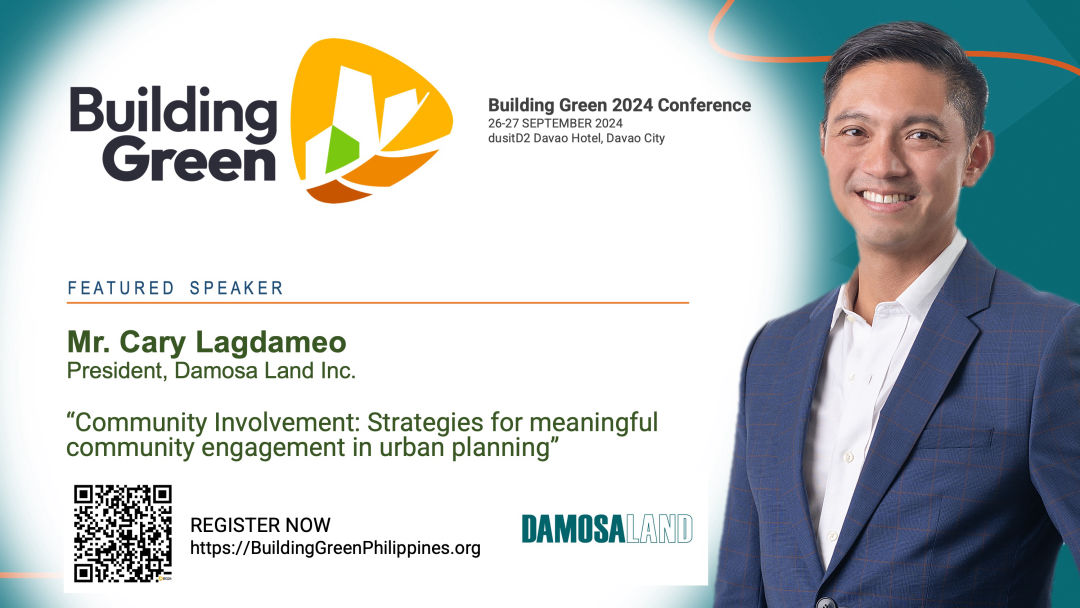 Building Green

Building Green 2024 Conference
26-27 SEPTEMBER 2024
dusitD2 Davao Hotel, Davao City

FEATURED SPEAKER

Mr. Cary Lagdameo
President, Damosa Land Inc.

“Community Involvement: Strategies for meaningful community engagement in urban planning”

REGISTER NOW
https://BuildingGreenPhilippines.org

DAMOSALAND